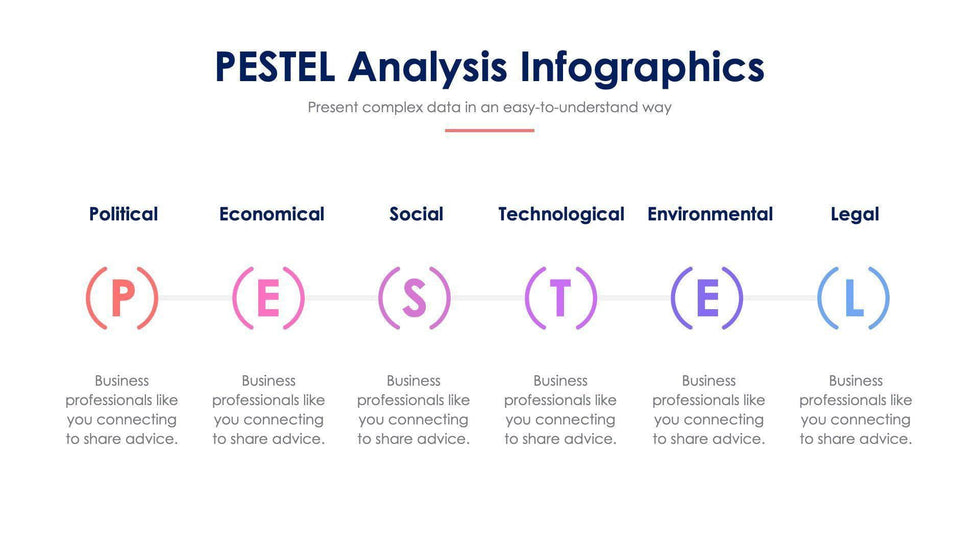 PESTEL Analysis Infographics

Present complex data in an easy-to-understand way

Political

P

Business professionals like you connecting to share advice.

Economical

E

Business professionals like you connecting to share advice.

Social

S

Business professionals like you connecting to share advice.

Technological

T

Business professionals like you connecting to share advice.

Environmental

E

Business professionals like you connecting to share advice.

Legal

L

Business professionals like you connecting to share advice.